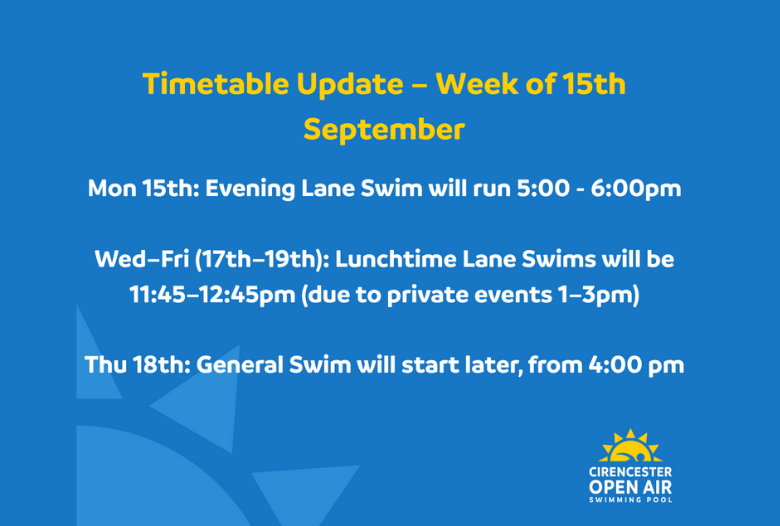 Timetable Update – Week of 15th September

Mon 15th: Evening Lane Swim will run 5:00 - 6:00pm

Wed–Fri (17th–19th): Lunchtime Lane Swims will be 11:45–12:45pm (due to private events 1–3pm)

Thu 18th: General Swim will start later, from 4:00 pm

CIRENCESTER
OPEN AIR
SWIMMING POOL